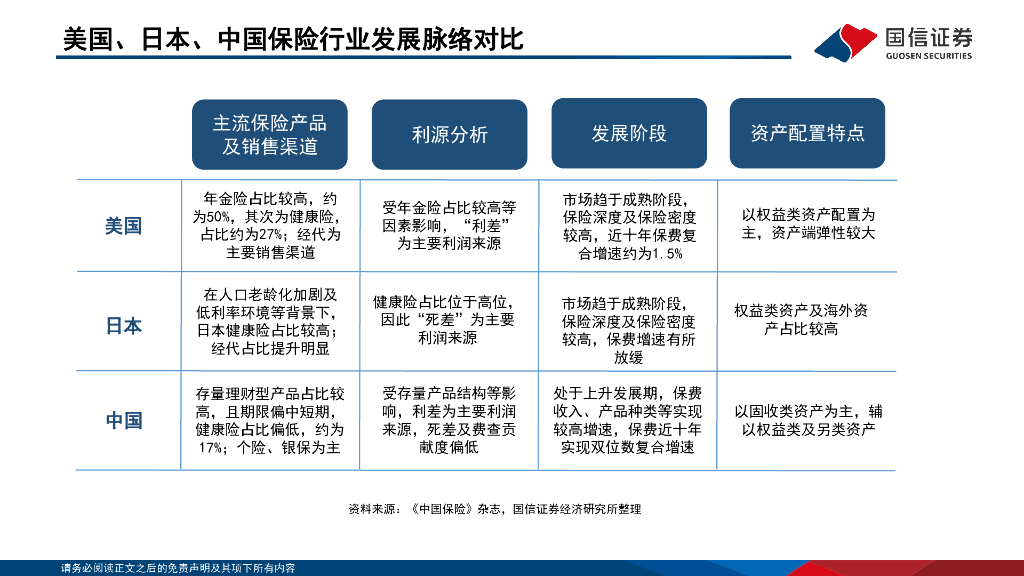 美国、日本、中国保险行业发展脉络对比

国信证券
GUOSEN SECURITIES

|  | 主流保险产品及销售渠道 | 利源分析 | 发展阶段 | 资产配置特点 |
|---|---|---|---|---|
| 美国 | 年金险占比较高，约为50%，其次为健康险，占比约为27%；经代为主要销售渠道 | 受年金险占比较高等因素影响，“利差”为主要利润来源 | 市场趋于成熟阶段，保险深度及保险密度较高，近十年保费复合增速约为1.5% | 以权益类资产配置为主，资产端弹性较大 |
| 日本 | 在人口老龄化加剧及低利率环境等背景下，日本健康险占比较高；经代占比提升明显 | 健康险占比位于高位，因此“死差”为主要利润来源 | 市场趋于成熟阶段，保险深度及保险密度较高，保费增速有所放缓 | 权益类资产及海外资产占比较高 |
| 中国 | 存量理财型产品占比较高，且期限偏中短期，健康险占比偏低，约为17%；个险、银保为主 | 受存量产品结构等影响，利差为主要利润来源，死差及费查贡献度偏低 | 处于上升发展期，保费收入、产品种类等实现较高增速，保费近十年实现双位数复合增速 | 以固收类资产为主，辅以权益类及另类资产 |

资料来源：《中国保险》杂志，国信证券经济研究所整理

请务必阅读正文之后的免责声明及其项下所有内容